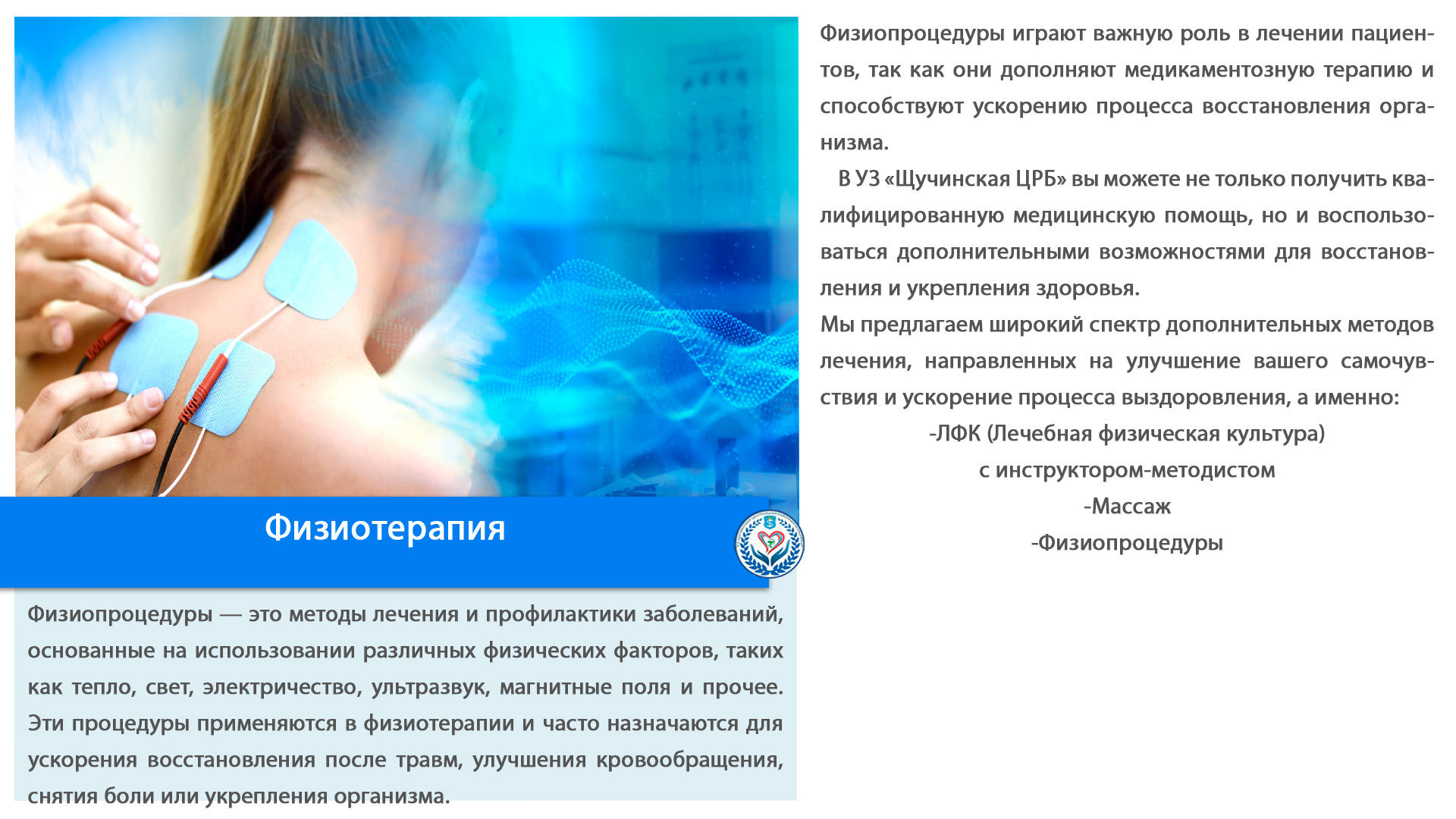 Физиотерапия

Физиопроцедуры — это методы лечения и профилактики заболеваний, основанные на использовании различных физических факторов, таких как тепло, свет, электричество, ультразвук, магнитные поля и прочее. Эти процедуры применяются в физиотерапии и часто назначаются для ускорения восстановления после травм, улучшения кровообращения, снятия боли или укрепления организма.

Физиопроцедуры играют важную роль в лечении пациентов, так как они дополняют медикаментозную терапию и способствуют ускорению процесса восстановления организма.

В УЗ «Щучинская ЦРБ» вы можете не только получить квалифицированную медицинскую помощь, но и воспользоваться дополнительными возможностями для восстановления и укрепления здоровья.

Мы предлагаем широкий спектр дополнительных методов лечения, направленных на улучшение вашего самочувствия и ускорение процесса выздоровления, а именно:

-ЛФК (Лечебная физическая культура) с инструктором-методистом

-Массаж

-Физиопроцедуры